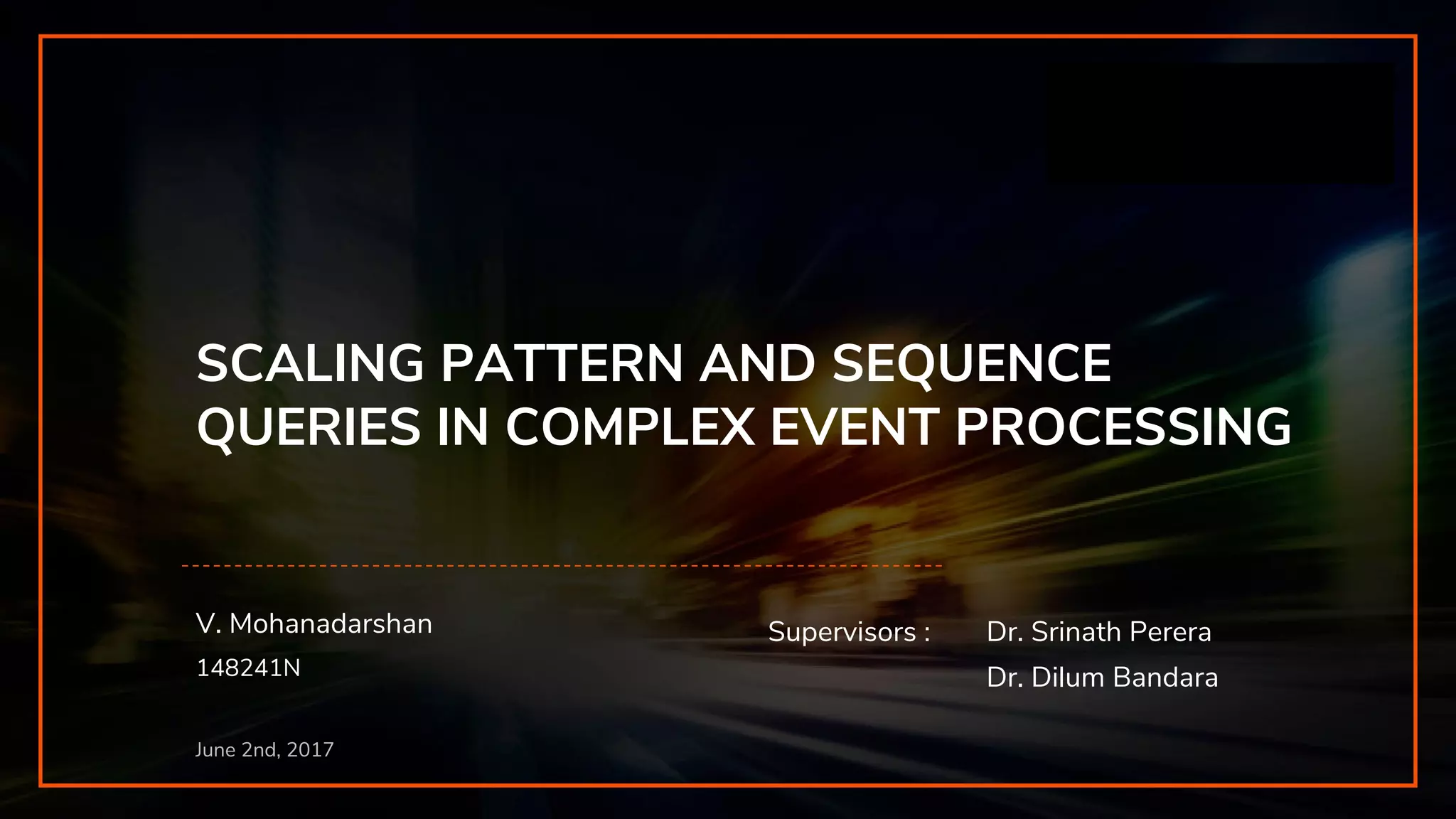 SCALING PATTERN AND SEQUENCE QUERIES IN COMPLEX EVENT PROCESSING

V. Mohanadarshan
148241N

Supervisors : Dr. Srinath Perera
Dr. Dilum Bandara

June 2nd, 2017